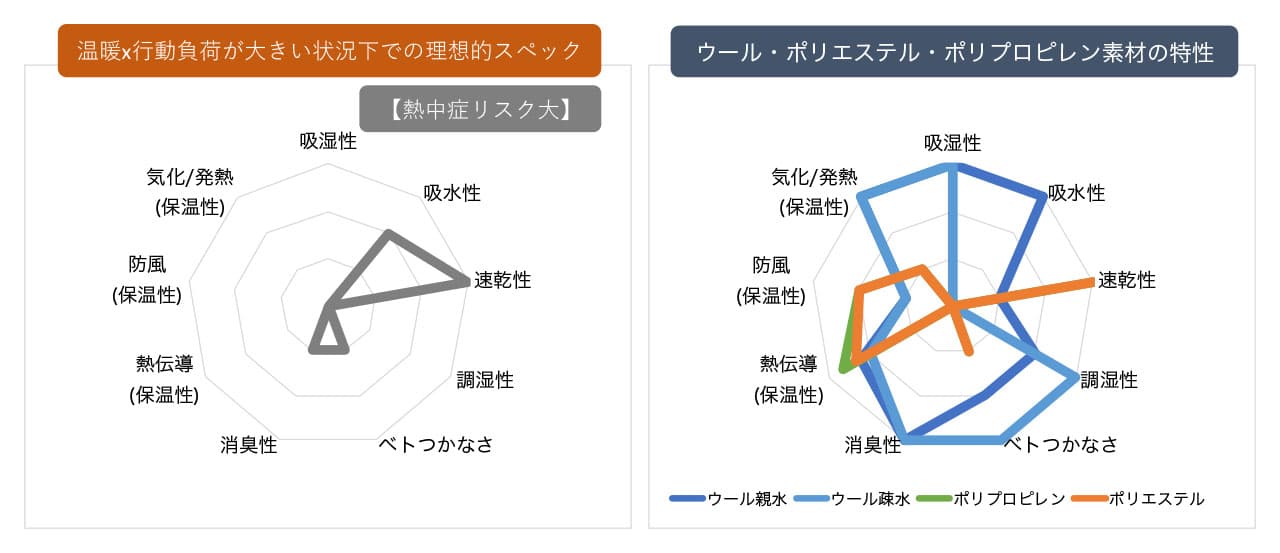 温暖x行動負荷が大きい状況下での理想的スペック

【熱中症リスク大】

吸湿性
吸水性
速乾性
調湿性
ベトつかなさ
消臭性
熱伝導
(保温性)
防風
(保温性)
気化/発熱
(保温性)

ウール・ポリエステル・ポリプロピレン素材の特性

吸湿性
吸水性
速乾性
調湿性
ベトつかなさ
消臭性
熱伝導
(保温性)
防風
(保温性)
気化/発熱
(保温性)

ウール親水
ウール疎水
ポリプロピレン
ポリエステル